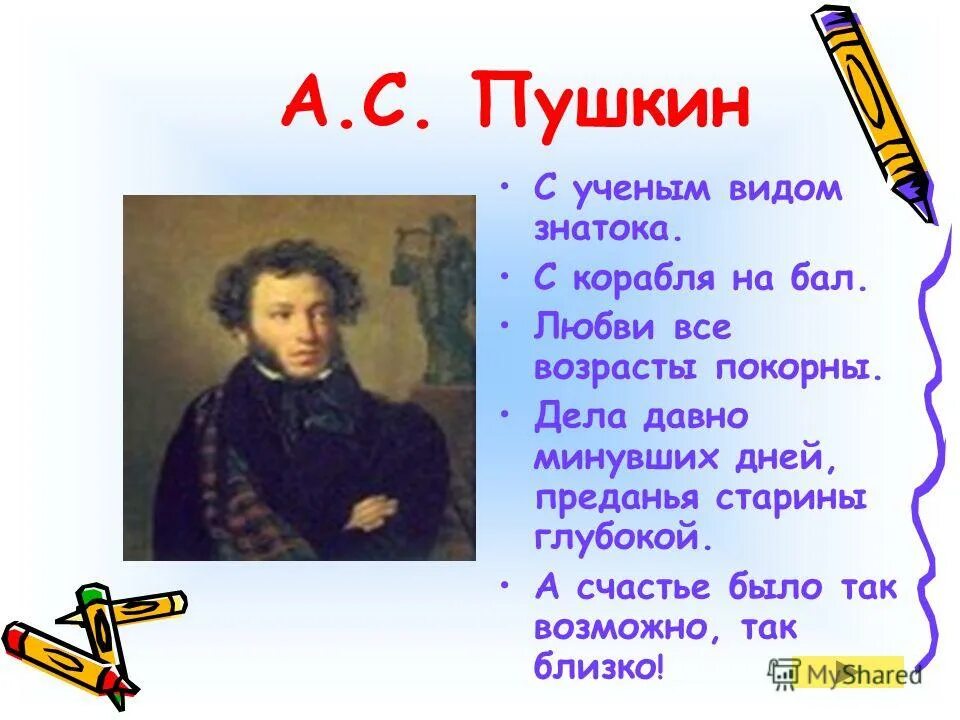 А.С. Пушкин

• С ученым видом знатока.

• С корабля на бал.

• Любви все возрасты покорны.

• Дела давно минувших дней, преданья старины глубокой.

• А счастье было так возможно, так близко!

MyShared